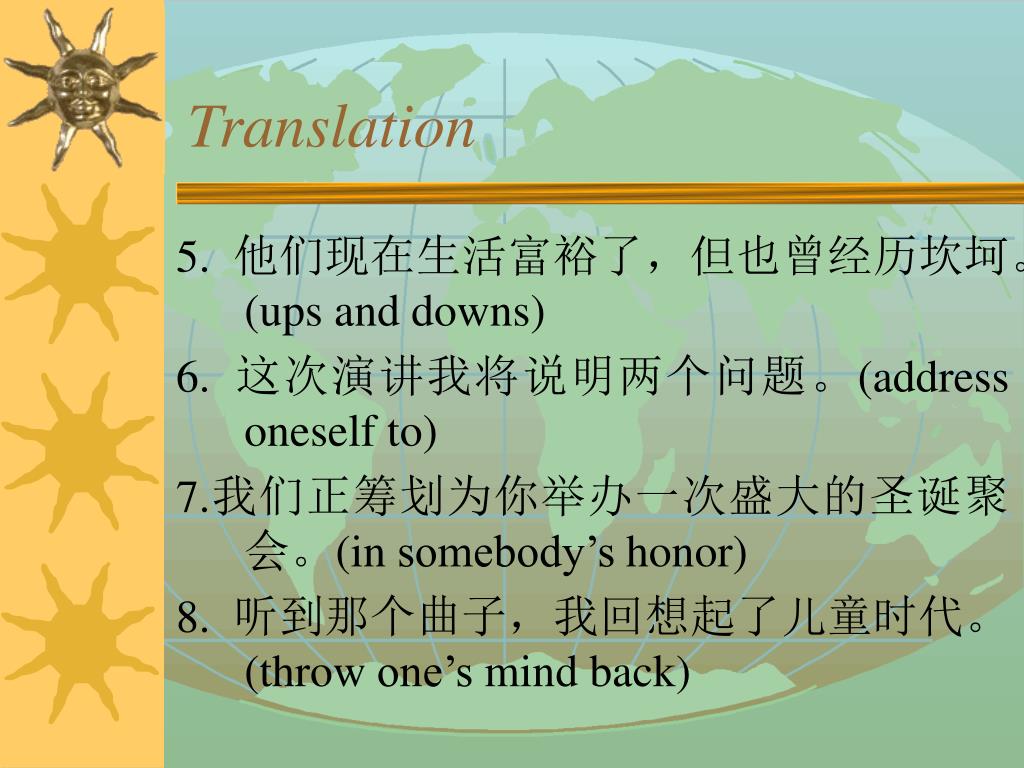 Translation

5. 他们现在生活富裕了，但也曾经历坎坷。(ups and downs)

6. 这次演讲我将说明两个问题。(address oneself to)

7.我们正筹划为你举办一次盛大的圣诞聚会。(in somebody’s honor)

8. 听到那个曲子，我回想起了儿童时代。(throw one’s mind back)